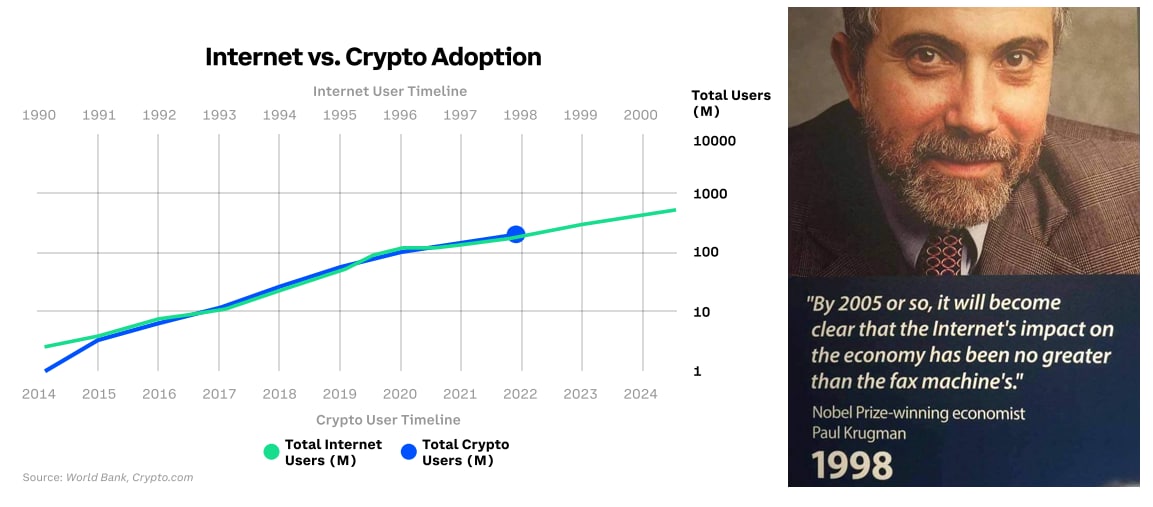 Internet vs. Crypto Adoption

Internet User Timeline

1990 1991 1992 1993 1994 1995 1996 1997 1998 1999 2000

Total Users (M)

10000
1000
100
10
1

2014 2015 2016 2017 2018 2019 2020 2021 2022 2023 2024

Crypto User Timeline

Total Internet Users (M)
Total Crypto Users (M)

Source: World Bank, Crypto.com

"By 2005 or so, it will become clear that the Internet's impact on the economy has been no greater than the fax machine's."

Nobel Prize-winning economist
Paul Krugman
1998